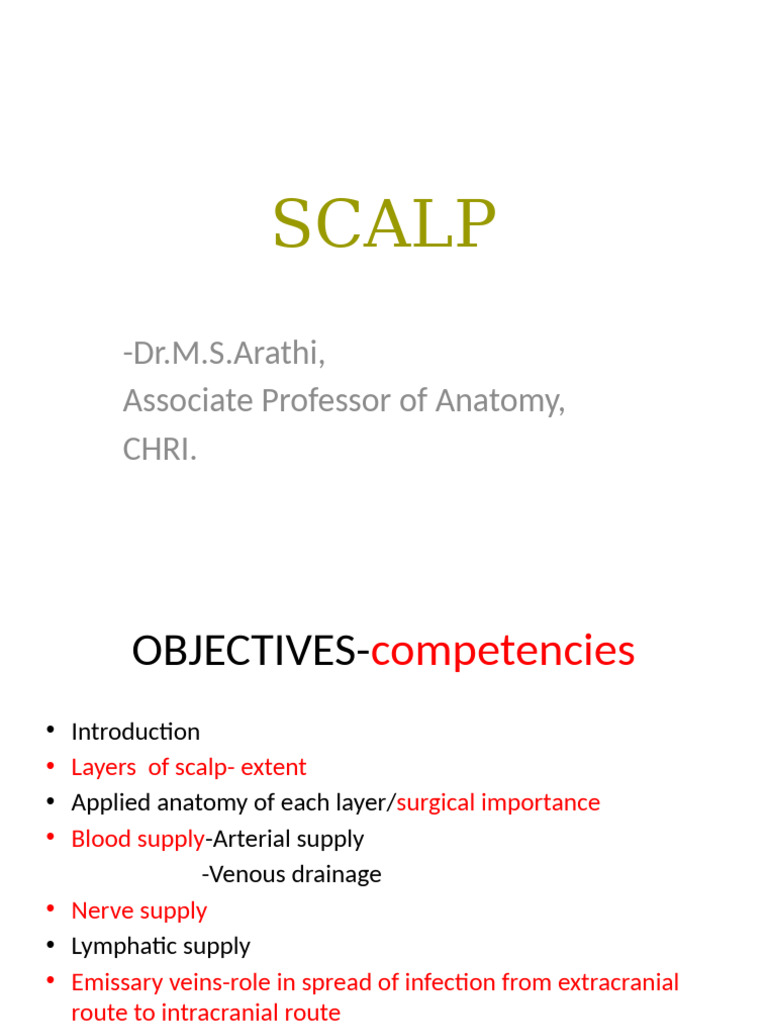 SCALP

-Dr.M.S.Arathi,
Associate Professor of Anatomy,
CHRI.

OBJECTIVES-competencies

• Introduction
• Layers of scalp- extent
• Applied anatomy of each layer/surgical importance
• Blood supply-Arterial supply
-Venous drainage
• Nerve supply
• Lymphatic supply
• Emissary veins-role in spread of infection from extracranial route to intracranial route